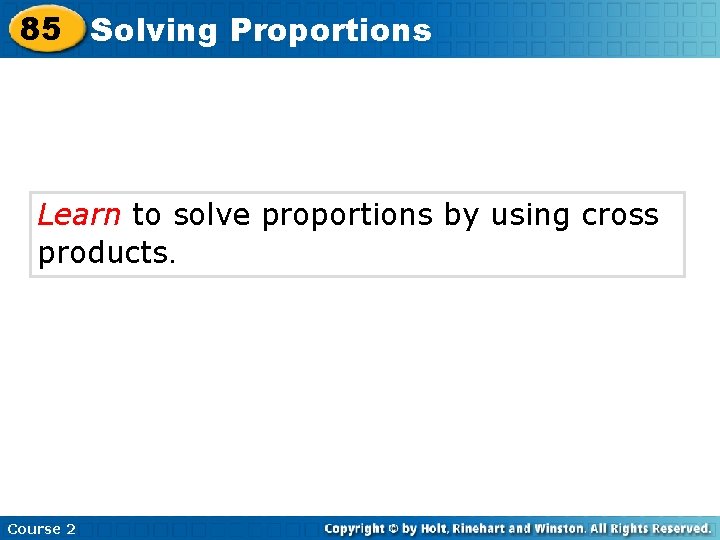 85 Solving Proportions

Learn to solve proportions by using cross products.

Course 2

Copyright © by Holt, Rinehart and Winston. All Rights Reserved.